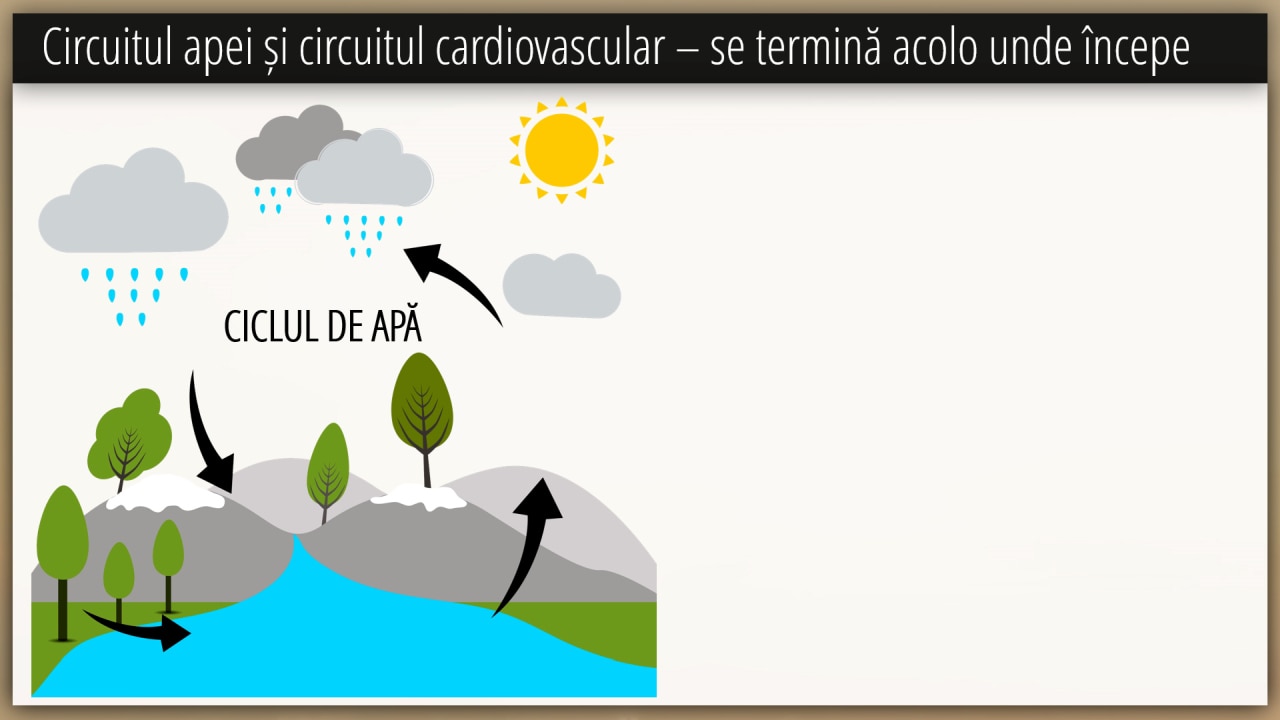 Circuitul apei și circuitul cardiovascular – se termină acolo unde începe

CICLUL DE APĂ